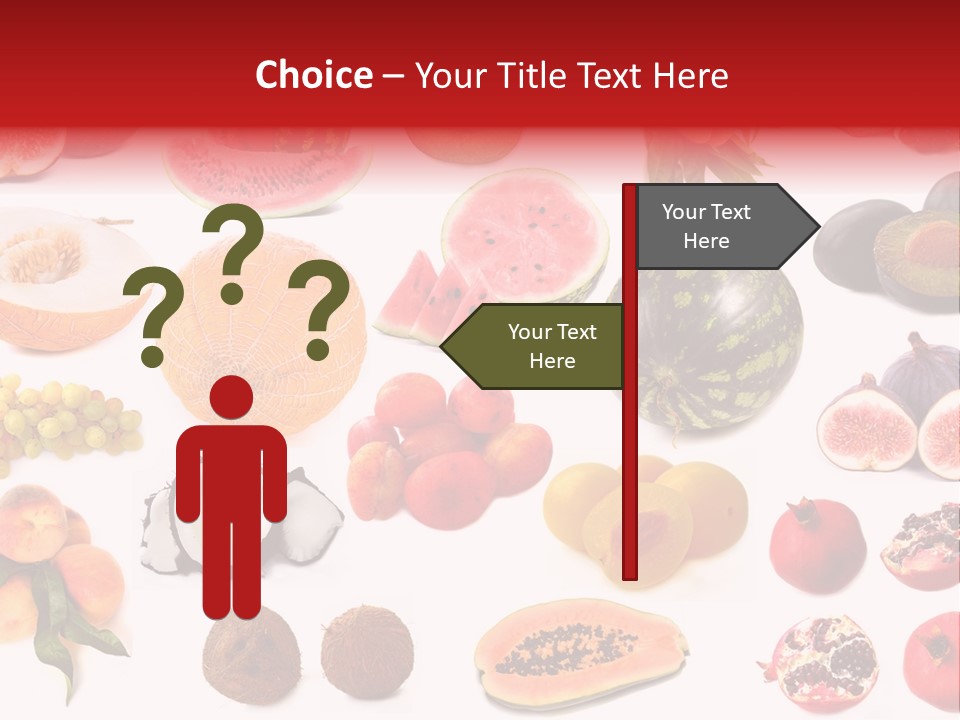 Choice – Your Title Text Here

? ? ?

Your Text Here

Your Text Here